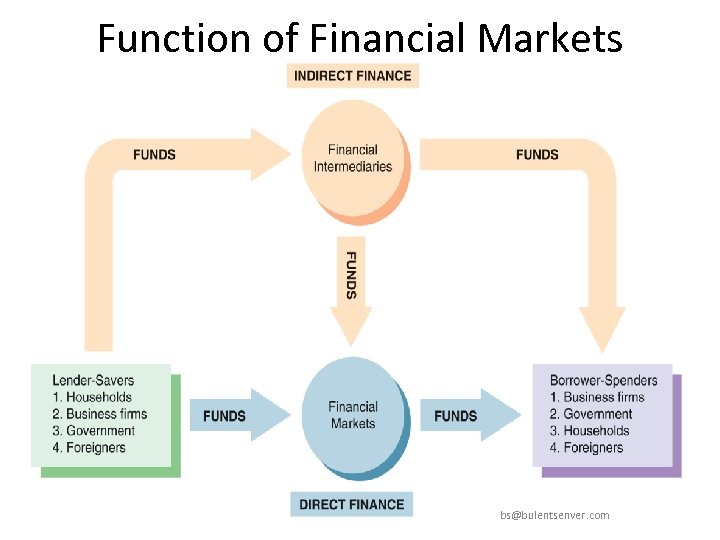 Function of Financial Markets

INDIRECT FINANCE

FUNDS

Financial Intermediaries

FUNDS

FUNDS

Lender-Savers
1. Households
2. Business firms
3. Government
4. Foreigners

FUNDS

Financial Markets

FUNDS

Borrower-Spenders
1. Business firms
2. Government
3. Households
4. Foreigners

DIRECT FINANCE

bs@bulentsenver.com